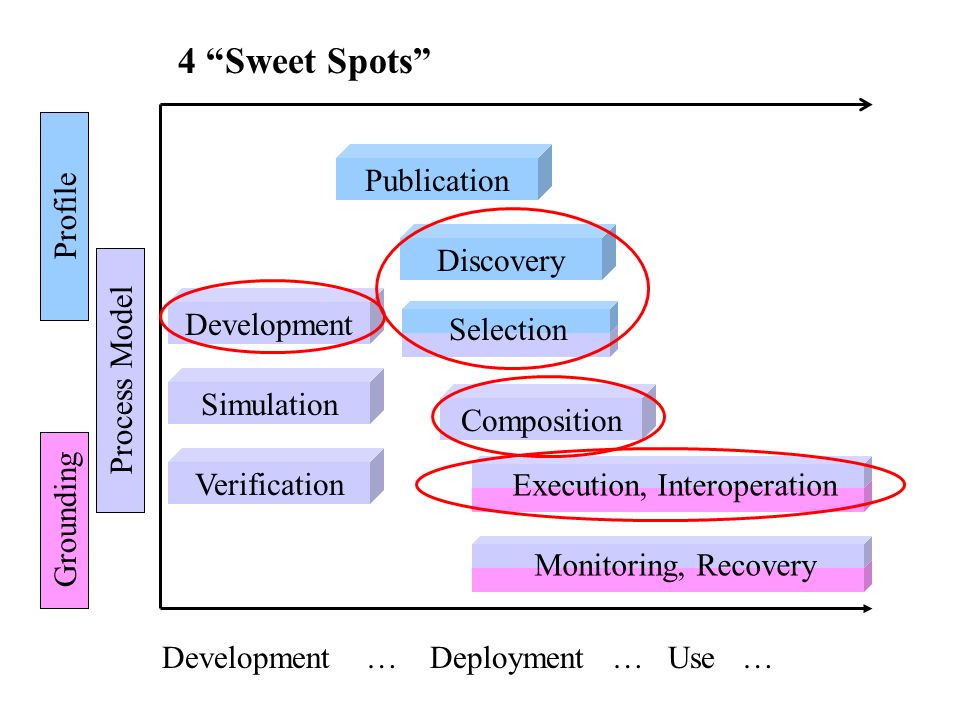 4 “Sweet Spots”

Profile

Process Model

Grounding

Publication

Discovery

Development

Selection

Simulation

Composition

Verification

Execution, Interoperation

Monitoring, Recovery

Development … Deployment … Use …